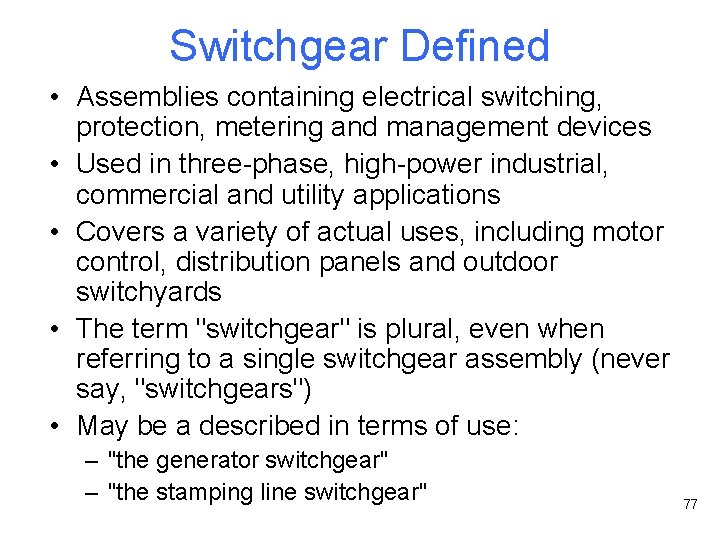 Switchgear Defined

• Assemblies containing electrical switching, protection, metering and management devices
• Used in three-phase, high-power industrial, commercial and utility applications
• Covers a variety of actual uses, including motor control, distribution panels and outdoor switchyards
• The term "switchgear" is plural, even when referring to a single switchgear assembly (never say, "switchgears")
• May be a described in terms of use:
– "the generator switchgear"
– "the stamping line switchgear"

77